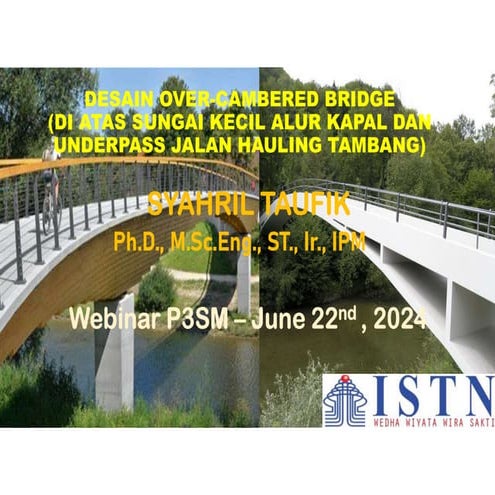 DESAIN OVER-CAMBERED BRIDGE
(DI ATAS SUNGAI KECIL ALUR KAPAL DAN UNDERPASS JALAN HAULING TAMBANG)

SYAHRIL TAUFIK

Ph.D., M.Sc.Eng., ST., Ir., IPM

Webinar P3SM – June 22$^{nd}$ , 2024

ISTN
WEDHA WIYATA WIRA SAKTI